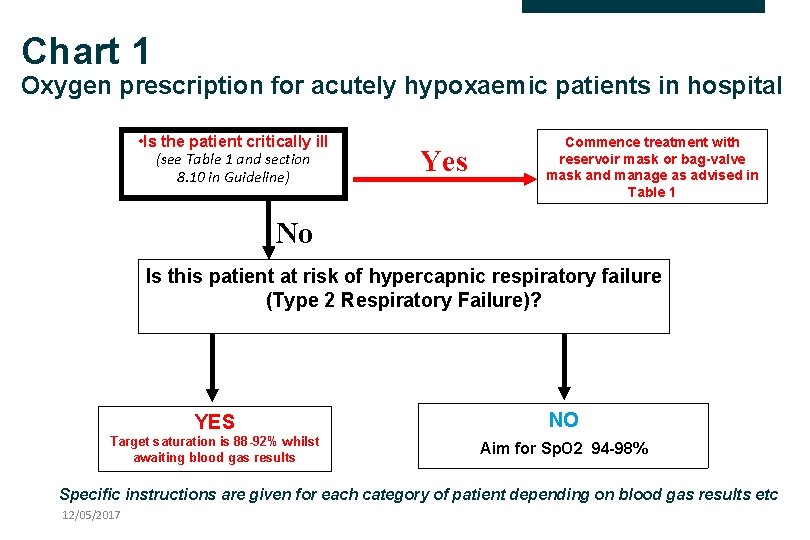 Chart 1
Oxygen prescription for acutely hypoxaemic patients in hospital

•Is the patient critically ill (see Table 1 and section 8.10 in Guideline)

Yes

Commence treatment with reservoir mask or bag-valve mask and manage as advised in Table 1

No

Is this patient at risk of hypercapnic respiratory failure (Type 2 Respiratory Failure)?

YES
Target saturation is 88-92% whilst awaiting blood gas results

NO
Aim for SpO2 94-98%

Specific instructions are given for each category of patient depending on blood gas results etc

12/05/2017